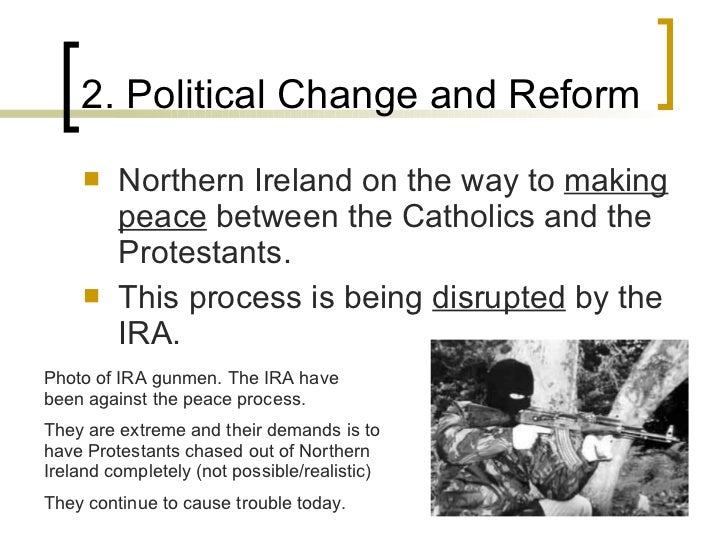 2. Political Change and Reform

Northern Ireland on the way to making peace between the Catholics and the Protestants.

This process is being disrupted by the IRA.

Photo of IRA gunmen. The IRA have been against the peace process.

They are extreme and their demands is to have Protestants chased out of Northern Ireland completely (not possible/realistic)

They continue to cause trouble today.